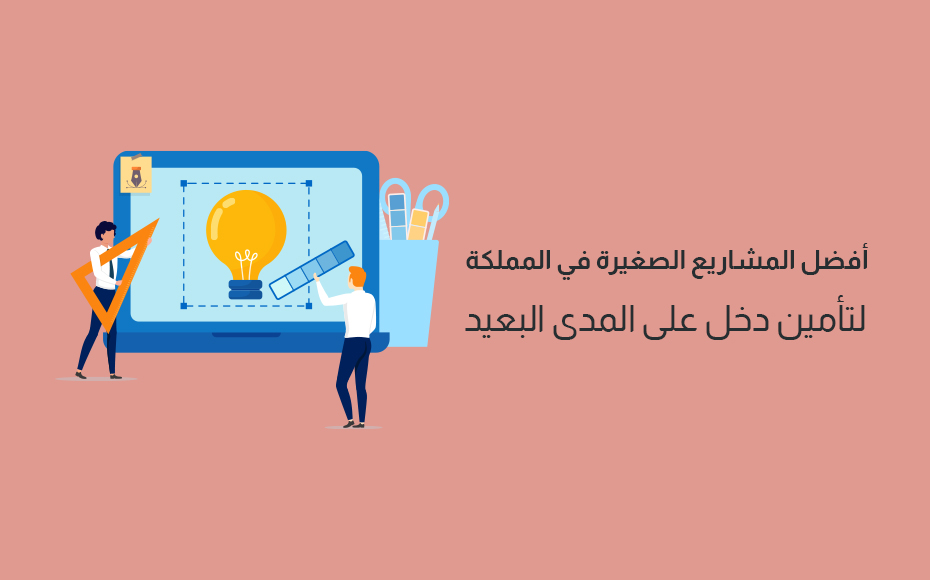 أفضل المشاريع الصغيرة في المملكة

لتأمين دخل على المدى البعيد